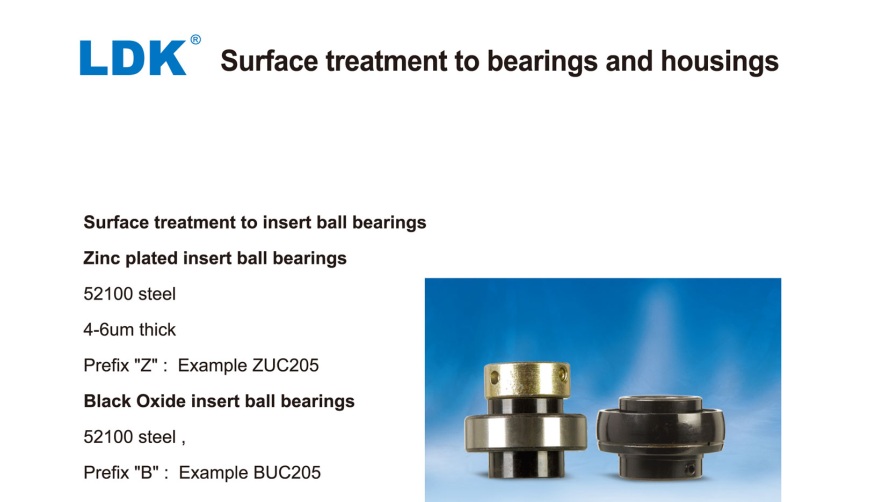 LDK®

Surface treatment to bearings and housings

Surface treatment to insert ball bearings

Zinc plated insert ball bearings

52100 steel

4-6um thick

Prefix "Z" : Example ZUC205

Black Oxide insert ball bearings

52100 steel ,

Prefix "B" : Example BUC205